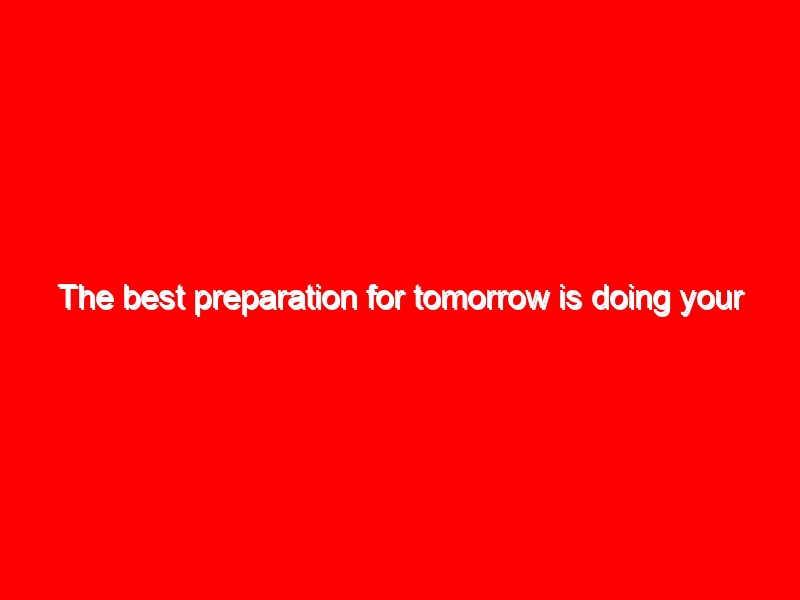 The best preparation for tomorrow is doing your